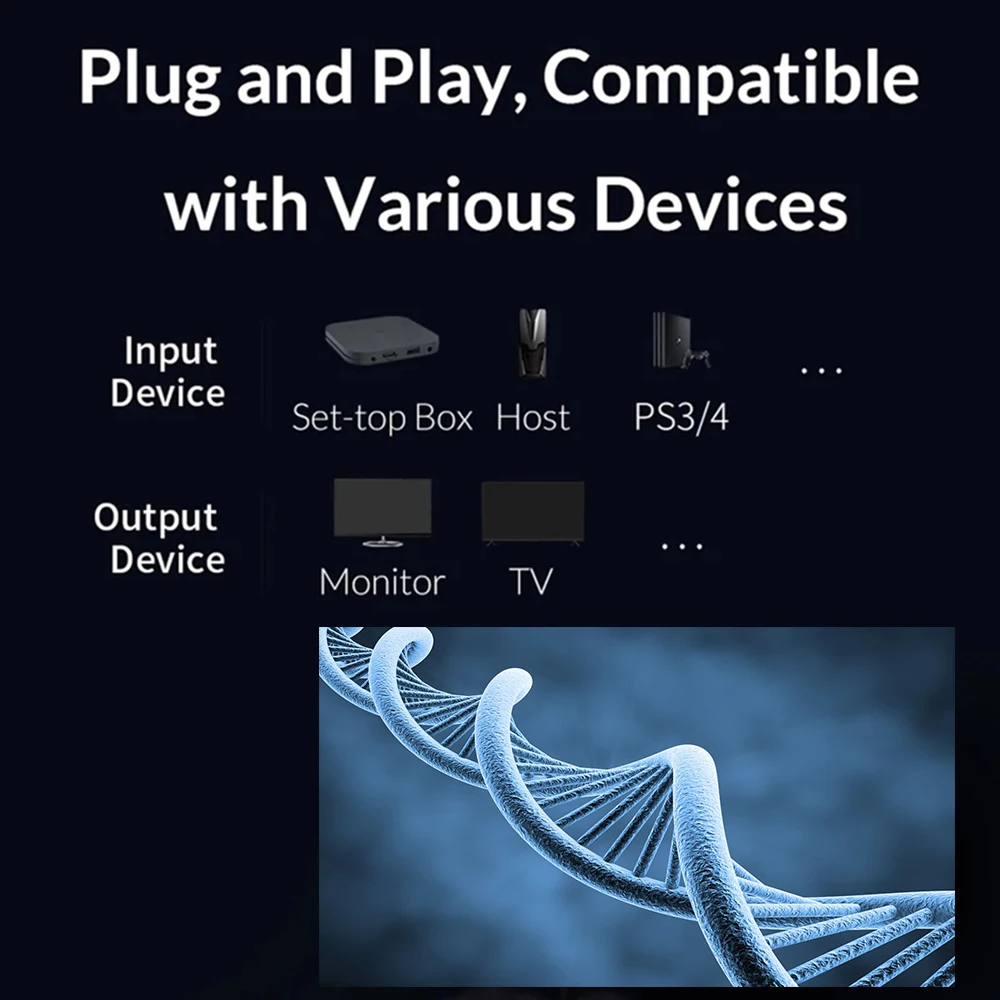 Plug and Play, Compatible with Various Devices

Input Device

Set-top Box Host PS3/4 ...

Output Device

Monitor TV ...